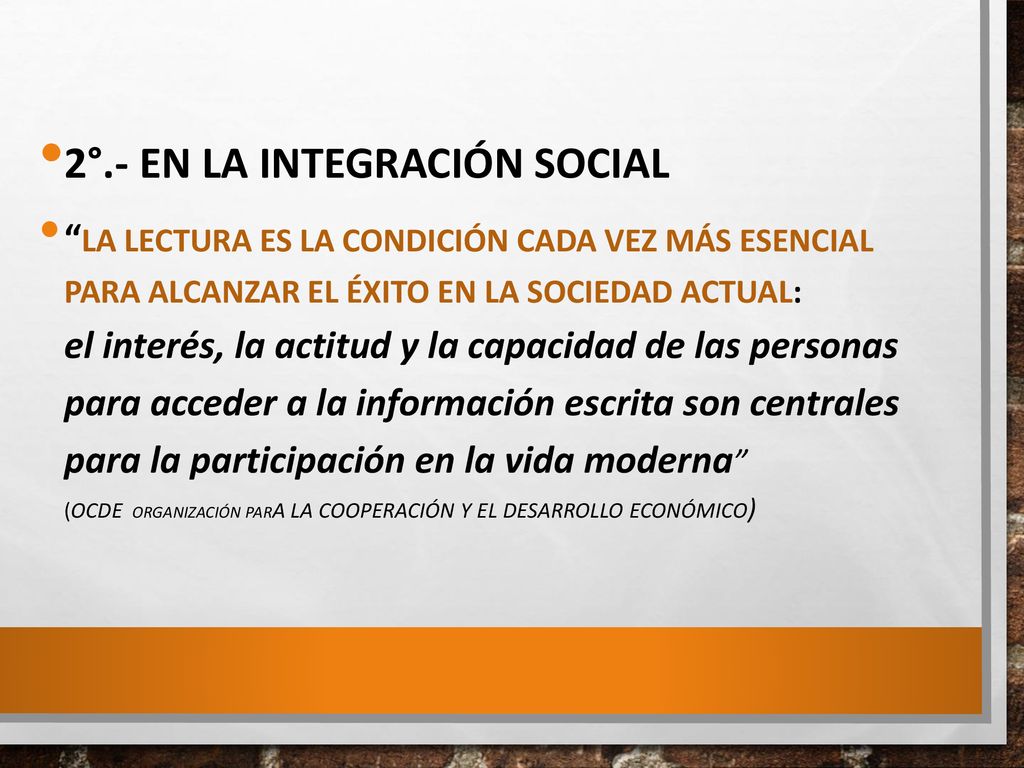 • 2°.- EN LA INTEGRACIÓN SOCIAL

• “LA LECTURA ES LA CONDICIÓN CADA VEZ MÁS ESENCIAL PARA ALCANZAR EL ÉXITO EN LA SOCIEDAD ACTUAL: el interés, la actitud y la capacidad de las personas para acceder a la información escrita son centrales para la participación en la vida moderna”
(OCDE ORGANIZACIÓN PARA LA COOPERACIÓN Y EL DESARROLLO ECONÓMICO)